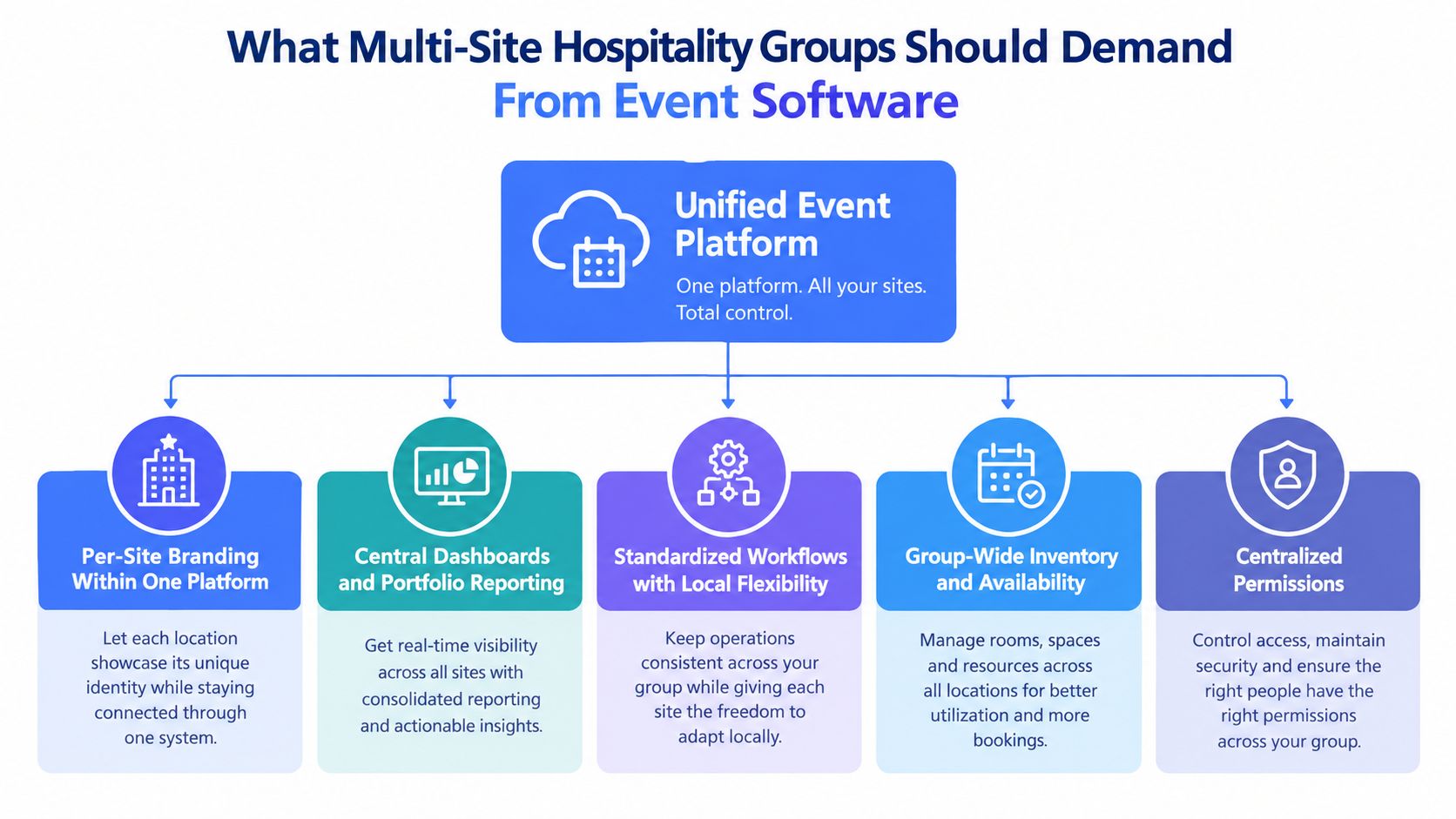 What Multi-Site Hospitality Groups Should Demand From Event Software

Unified Event Platform

One platform. All your sites. Total control.

Per-Site Branding Within One Platform

Let each location showcase its unique identity while staying connected through one system.

Central Dashboards and Portfolio Reporting

Get real-time visibility across all sites with consolidated reporting and actionable insights.

Standardized Workflows with Local Flexibility

Keep operations consistent across your group while giving each site the freedom to adapt locally.

Group-Wide Inventory and Availability

Manage rooms, spaces and resources across all locations for better utilization and more bookings.

Centralized Permissions

Control access, maintain security and ensure the right people have the right permissions across your group.